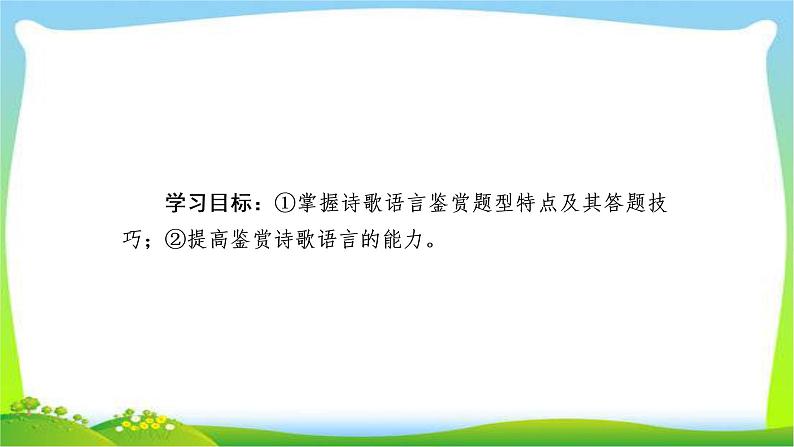 学习目标：①掌握诗歌语言鉴赏题型特点及其答题技巧；②提高鉴赏诗歌语言的能力。